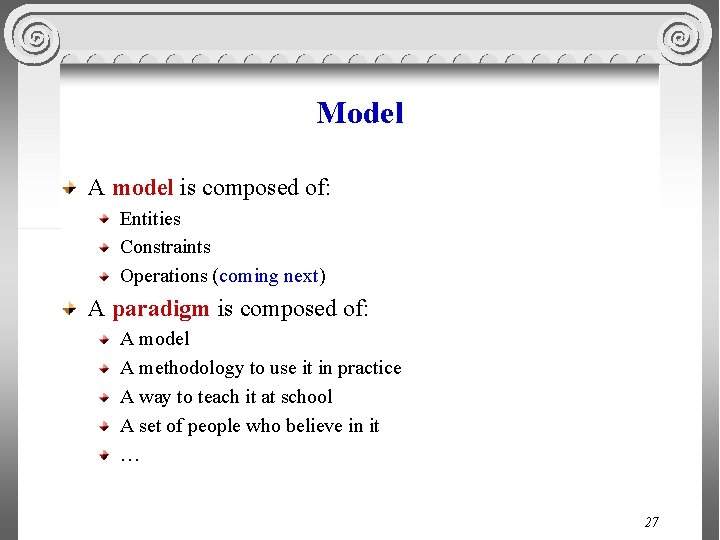 Model

A model is composed of:

Entities

Constraints

Operations (coming next)

A paradigm is composed of:

A model

A methodology to use it in practice

A way to teach it at school

A set of people who believe in it

…

27